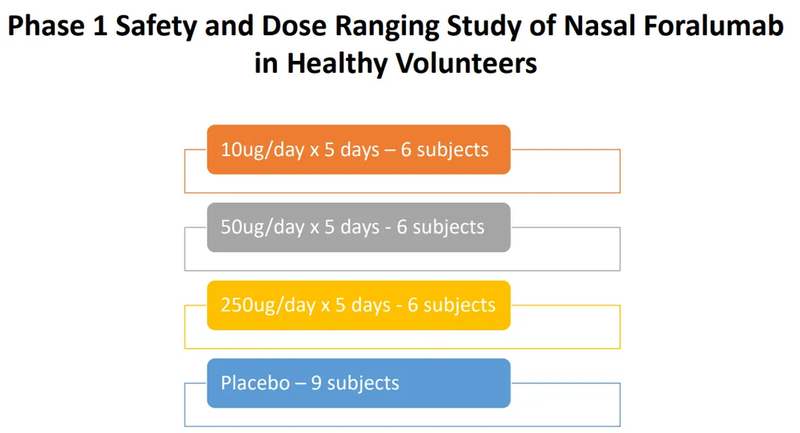 Phase 1 Safety and Dose Ranging Study of Nasal Foralumab in Healthy Volunteers

10ug/day x 5 days – 6 subjects

50ug/day x 5 days - 6 subjects

250ug/day x 5 days - 6 subjects

Placebo – 9 subjects